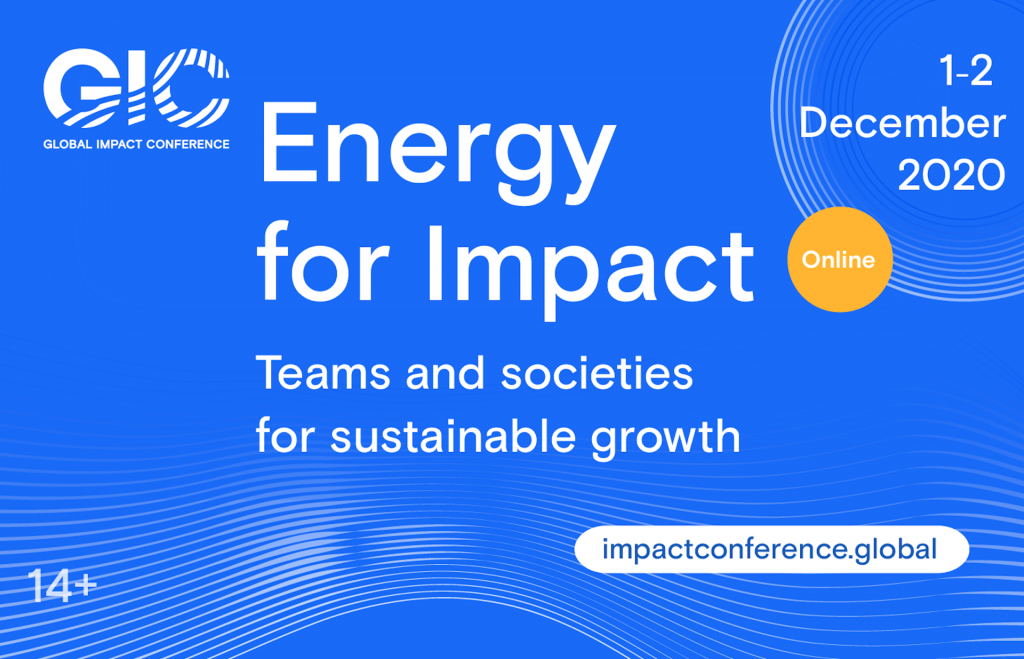 GIC
GLOBAL IMPACT CONFERENCE

1-2
December
2020

Energy
for Impact

Online

Teams and societies
for sustainable growth

impactconference.global

14+